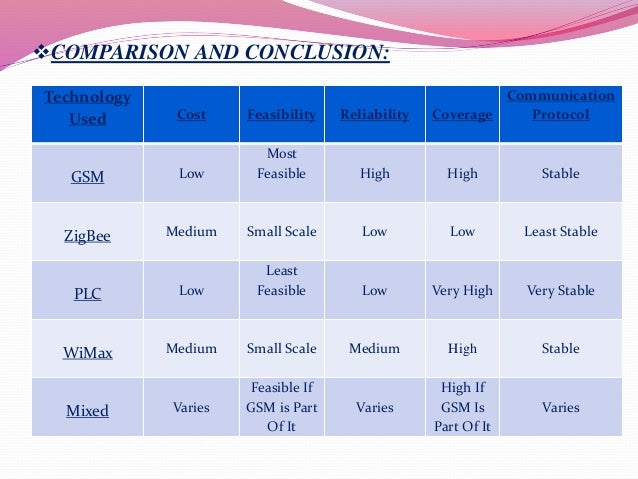 ❖COMPARISON AND CONCLUSION:

| Technology Used | Cost | Feasibility | Reliability | Coverage | Communication Protocol |
|---|---|---|---|---|---|
| GSM | Low | Most Feasible | High | High | Stable |
| ZigBee | Medium | Small Scale | Low | Low | Least Stable |
| PLC | Low | Least Feasible | Low | Very High | Very Stable |
| WiMax | Medium | Small Scale | Medium | High | Stable |
| Mixed | Varies | Feasible If GSM is Part Of It | Varies | High If GSM Is Part Of It | Varies |